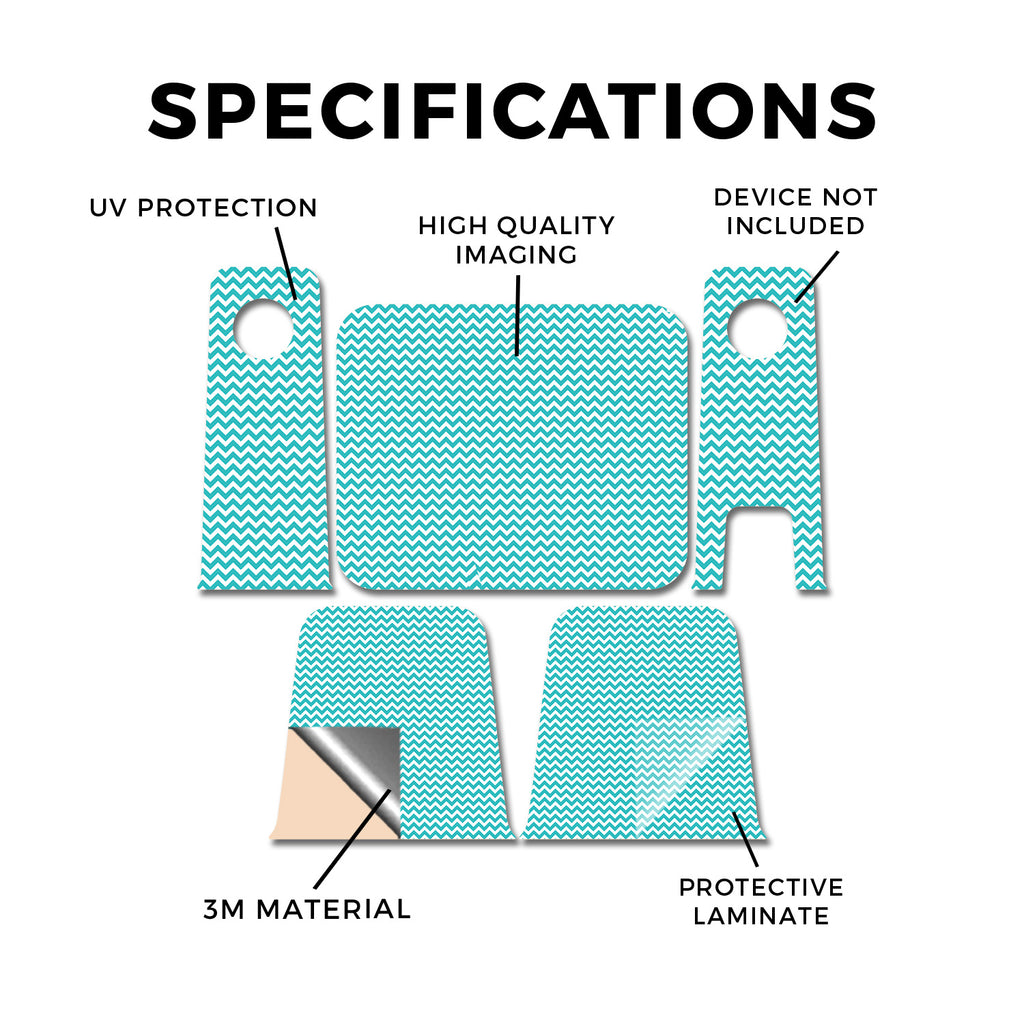 SPECIFICATIONS

UV PROTECTION

HIGH QUALITY IMAGING

DEVICE NOT INCLUDED

3M MATERIAL

PROTECTIVE LAMINATE